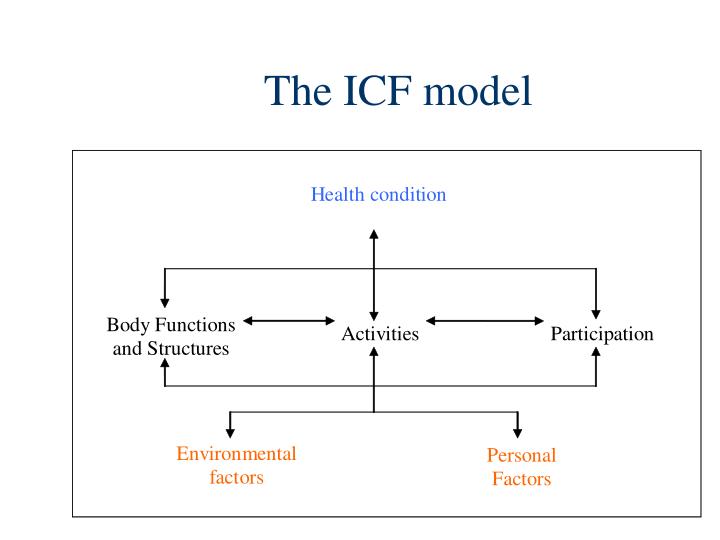 The ICF model

Health condition

Body Functions and Structures

Activities

Participation

Environmental factors

Personal Factors